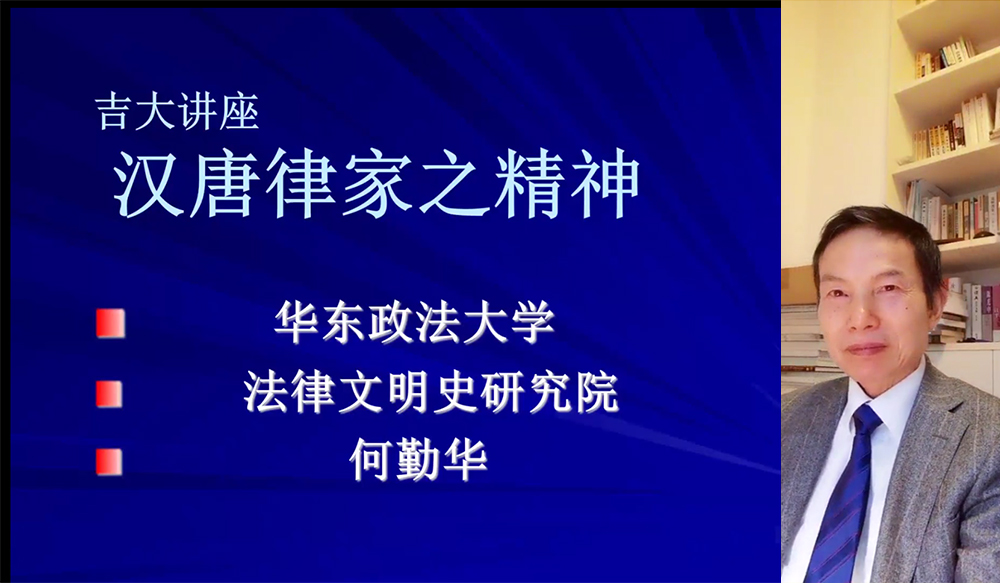 吉大讲座

汉唐律家之精神

华东政法大学

法律文明史研究院

何勤华